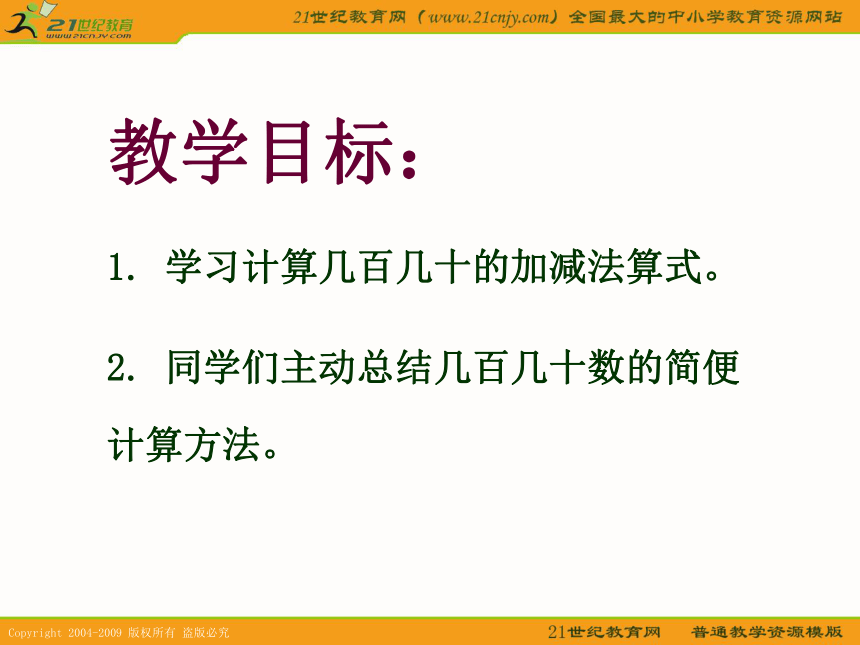 21世纪教育
www.21cnjy.com

21世纪教育网（www.21cnjy.com）全国最大的中小学教育资源网站

教学目标：

1. 学习计算几百几十的加减法算式。

2. 同学们主动总结几百几十数的简便计算方法。

Copyright 2004-2009 版权所有 盗版必究

21世纪教育网　普通教学资源模版